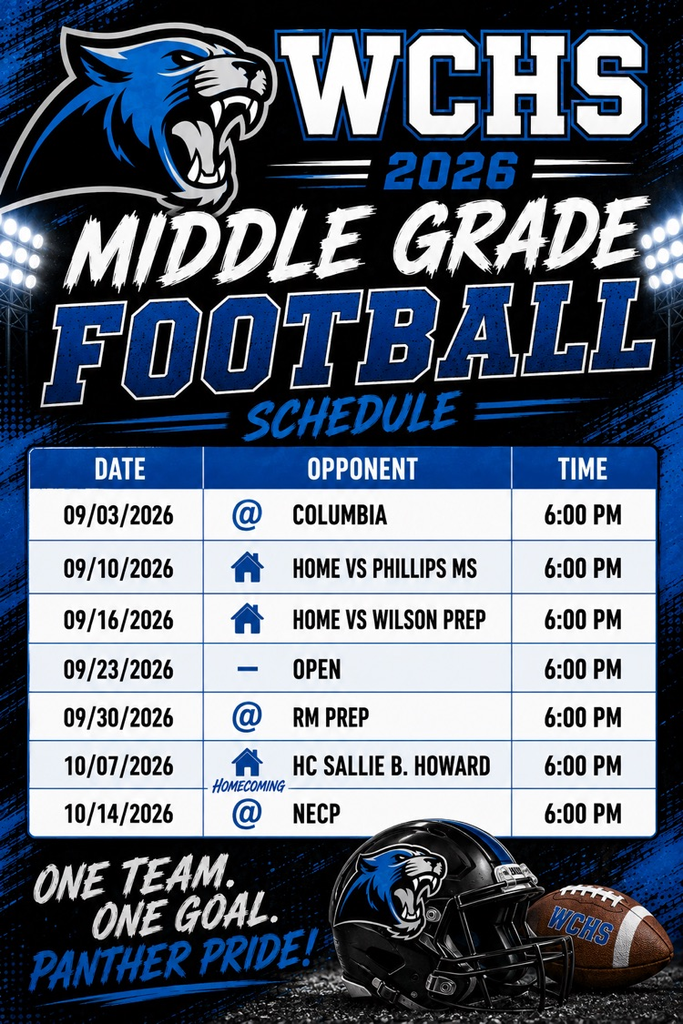 WCHS
2026
MIDDLE GRADE
FOOTBALL
SCHEDULE

| DATE | OPPONENT | TIME |
|---|---|---|
| 09/03/2026 | @ COLUMBIA | 6:00 PM |
| 09/10/2026 | HOME VS PHILLIPS MS | 6:00 PM |
| 09/16/2026 | HOME VS WILSON PREP | 6:00 PM |
| 09/23/2026 | – OPEN | 6:00 PM |
| 09/30/2026 | @ RM PREP | 6:00 PM |
| 10/07/2026 | Homecoming HC SALLIE B. HOWARD | 6:00 PM |
| 10/14/2026 | @ NECP | 6:00 PM |

ONE TEAM.
ONE GOAL.
PANTHER PRIDE!

WCHS